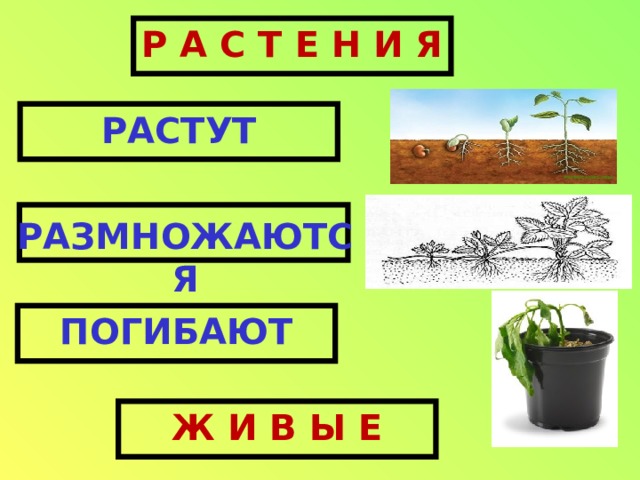 Р А С Т Е Н И Я

РАСТУТ

РАЗМНОЖАЮТСЯ

ПОГИБАЮТ

Ж И В Ы Е